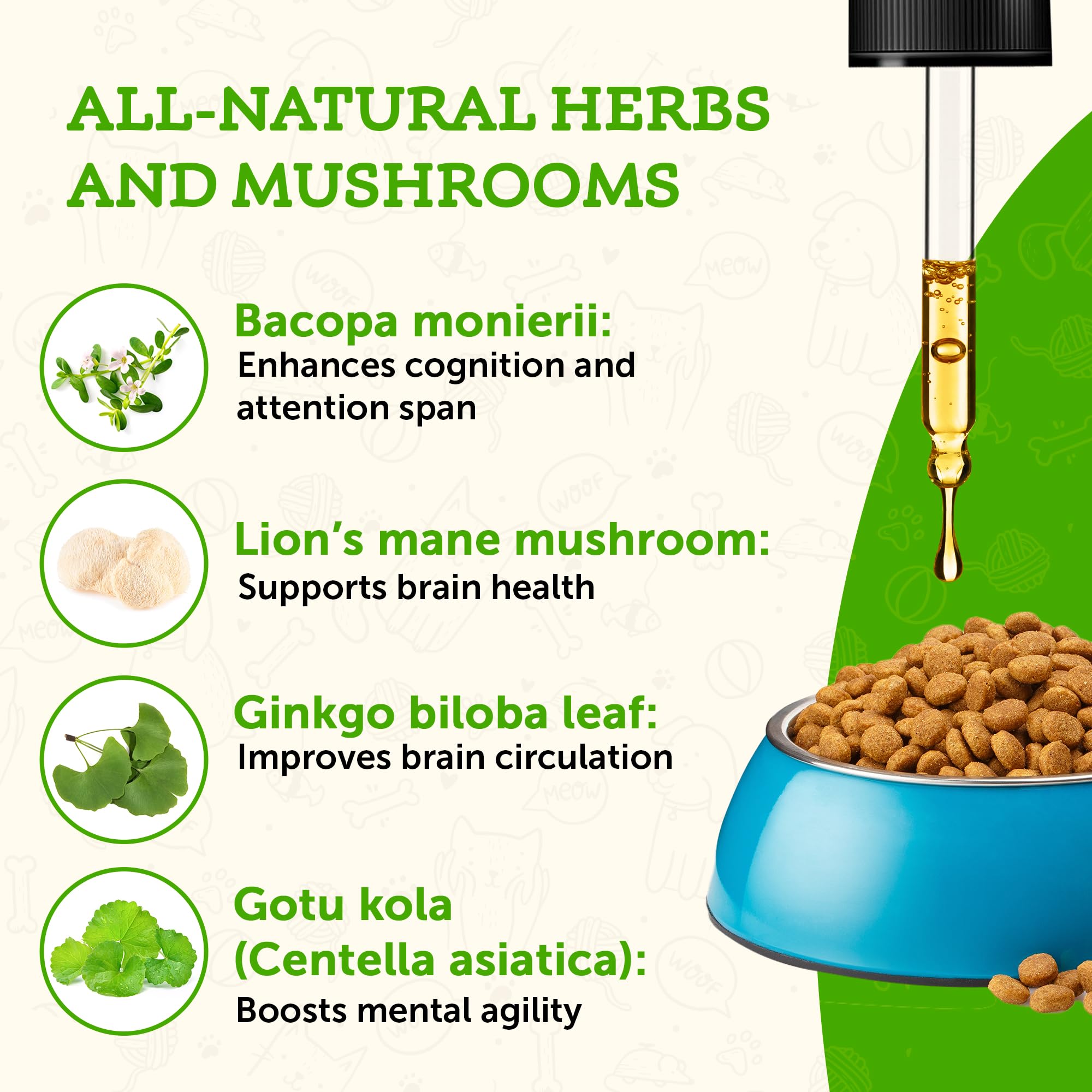 ALL-NATURAL HERBS AND MUSHROOMS

Bacopa monierii:
Enhances cognition and attention span

Lion's mane mushroom:
Supports brain health

Ginkgo biloba leaf:
Improves brain circulation

Gotu kola (Centella asiatica):
Boosts mental agility